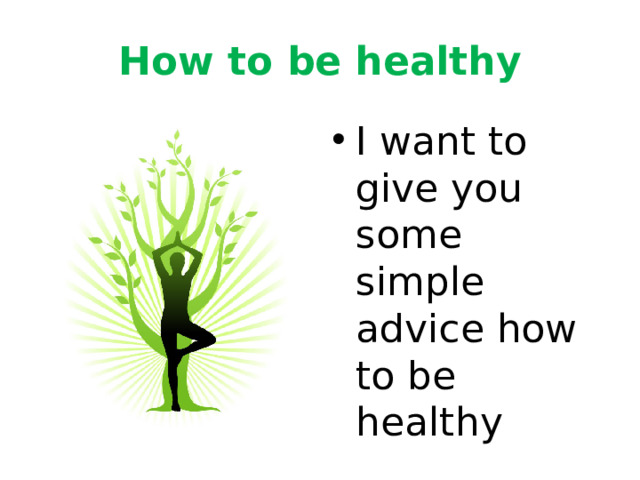 How to be healthy

• I want to give you some simple advice how to be healthy